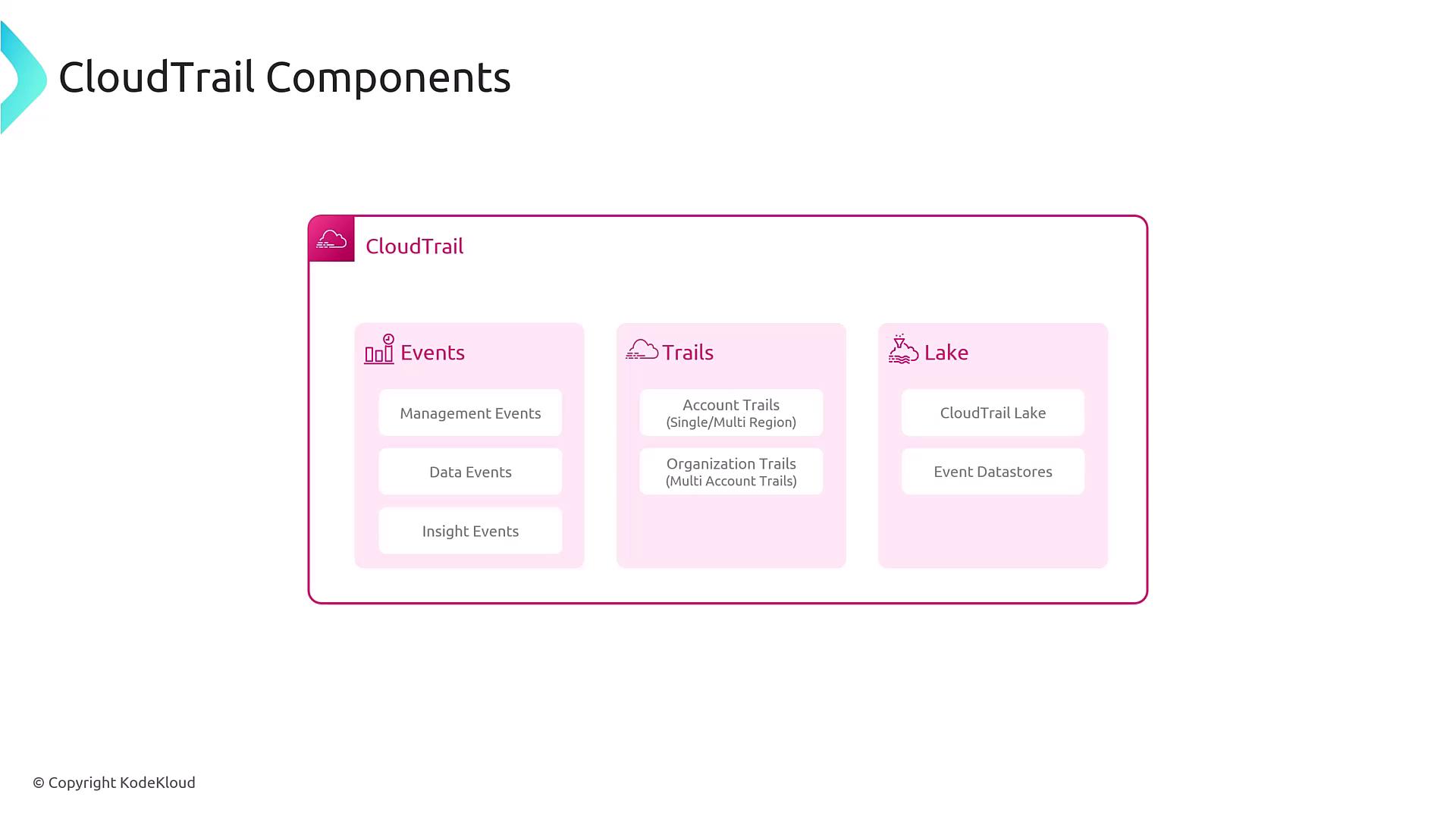 CloudTrail Components

CloudTrail

Events

Management Events

Data Events

Insight Events

Trails

Account Trails
(Single/Multi Region)

Organization Trails
(Multi Account Trails)

Lake

CloudTrail Lake

Event Datastores

© Copyright KodeKloud